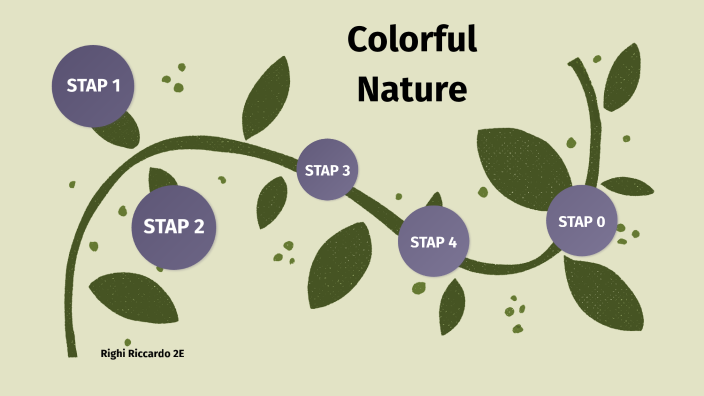 Colorful Nature

STAP 1

STAP 2

STAP 3

STAP 4

STAP 0

Righi Riccardo 2E